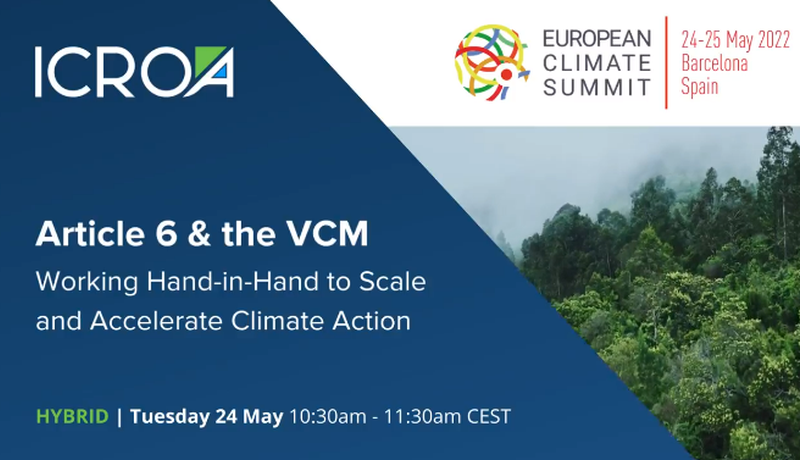 ICROA

EUROPEAN CLIMATE SUMMIT

24-25 May 2022
Barcelona
Spain

Article 6 & the VCM

Working Hand-in-Hand to Scale and Accelerate Climate Action

HYBRID | Tuesday 24 May 10:30am - 11:30am CEST